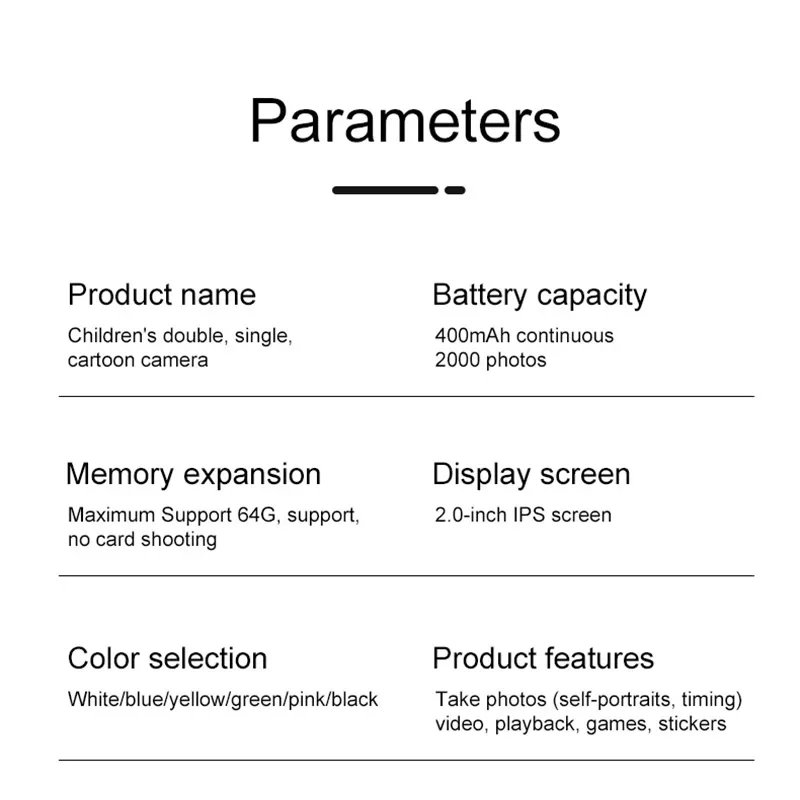 Parameters

Product name
Children's double, single, cartoon camera

Battery capacity
400mAh continuous 2000 photos

Memory expansion
Maximum Support 64G, support, no card shooting

Display screen
2.0-inch IPS screen

Color selection
White/blue/yellow/green/pink/black

Product features
Take photos (self-portraits, timing) video, playback, games, stickers